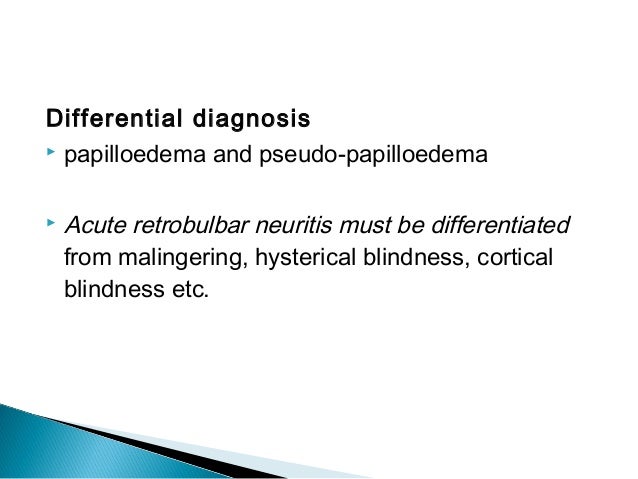 Differential diagnosis

papilloedema and pseudo-papilloedema

Acute retrobulbar neuritis must be differentiated from malingering, hysterical blindness, cortical blindness etc.